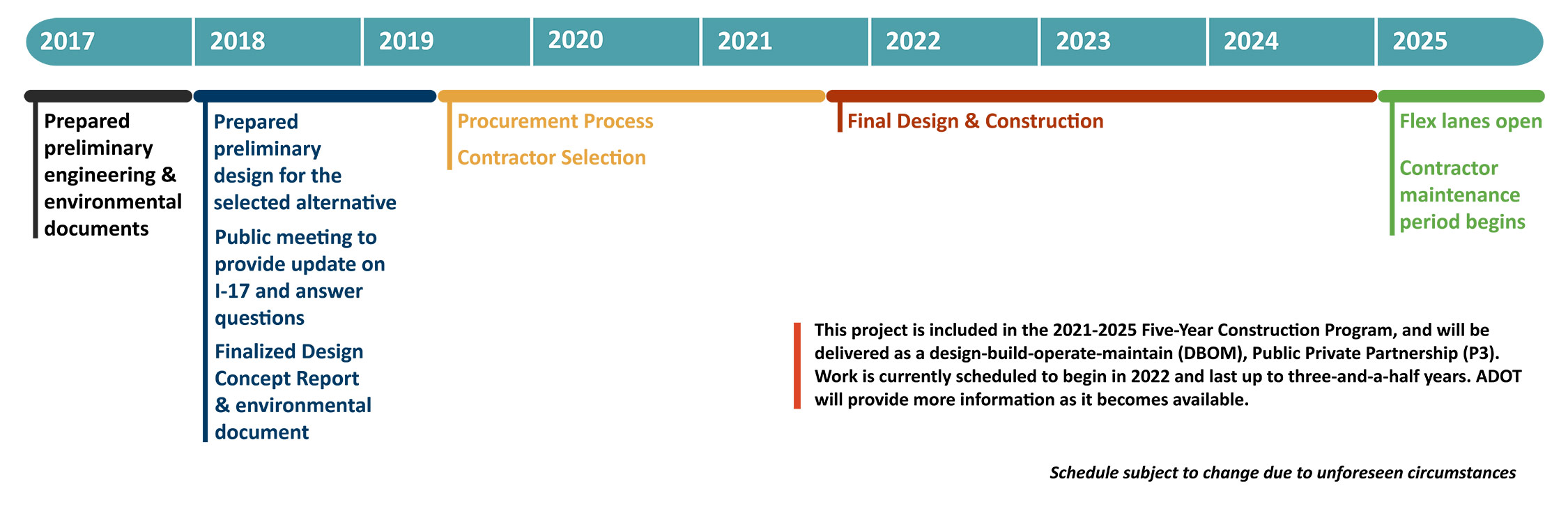 2017 2018 2019 2020 2021 2022 2023 2024 2025

Prepared preliminary engineering & environmental documents

Prepared preliminary design for the selected alternative

Public meeting to provide update on I-17 and answer questions

Finalized Design Concept Report & environmental document

Procurement Process

Contractor Selection

Final Design & Construction

Flex lanes open

Contractor maintenance period begins

This project is included in the 2021-2025 Five-Year Construction Program, and will be delivered as a design-build-operate-maintain (DBOM), Public Private Partnership (P3). Work is currently scheduled to begin in 2022 and last up to three-and-a-half years. ADOT will provide more information as it becomes available.

Schedule subject to change due to unforeseen circumstances